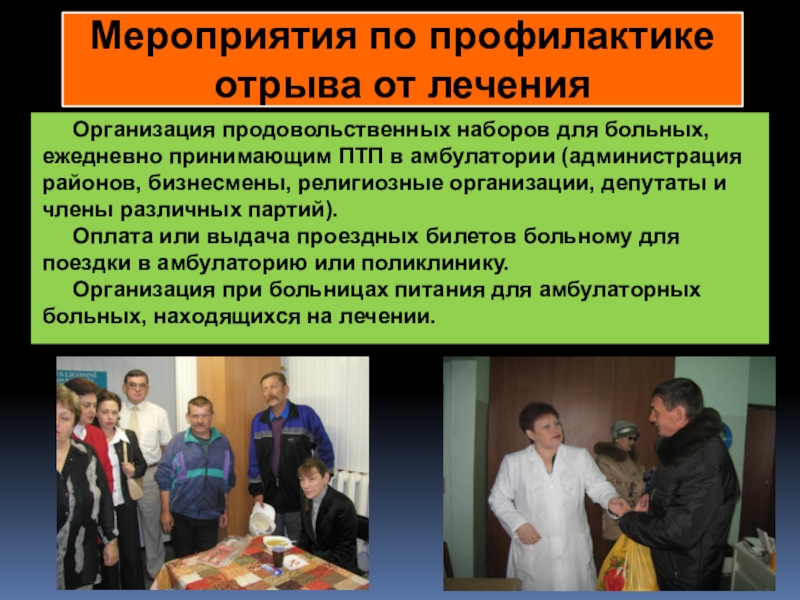 Мероприятия по профилактике отрыва от лечения

Организация продовольственных наборов для больных, ежедневно принимающим ПТП в амбулатории (администрация районов, бизнесмены, религиозные организации, депутаты и члены различных партий).

Оплата или выдача проездных билетов больному для поездки в амбулаторию или поликлинику.

Организация при больницах питания для амбулаторных больных, находящихся на лечении.